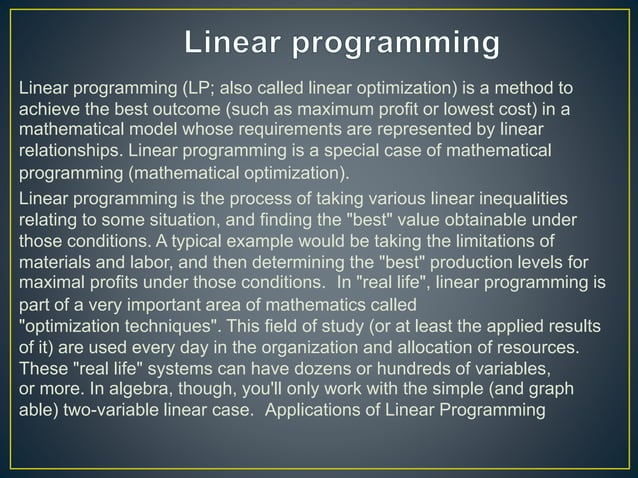 Linear programming

Linear programming (LP; also called linear optimization) is a method to achieve the best outcome (such as maximum profit or lowest cost) in a mathematical model whose requirements are represented by linear relationships. Linear programming is a special case of mathematical programming (mathematical optimization).

Linear programming is the process of taking various linear inequalities relating to some situation, and finding the "best" value obtainable under those conditions. A typical example would be taking the limitations of materials and labor, and then determining the "best" production levels for maximal profits under those conditions. In "real life", linear programming is part of a very important area of mathematics called "optimization techniques". This field of study (or at least the applied results of it) are used every day in the organization and allocation of resources. These "real life" systems can have dozens or hundreds of variables, or more. In algebra, though, you'll only work with the simple (and graph able) two-variable linear case. Applications of Linear Programming